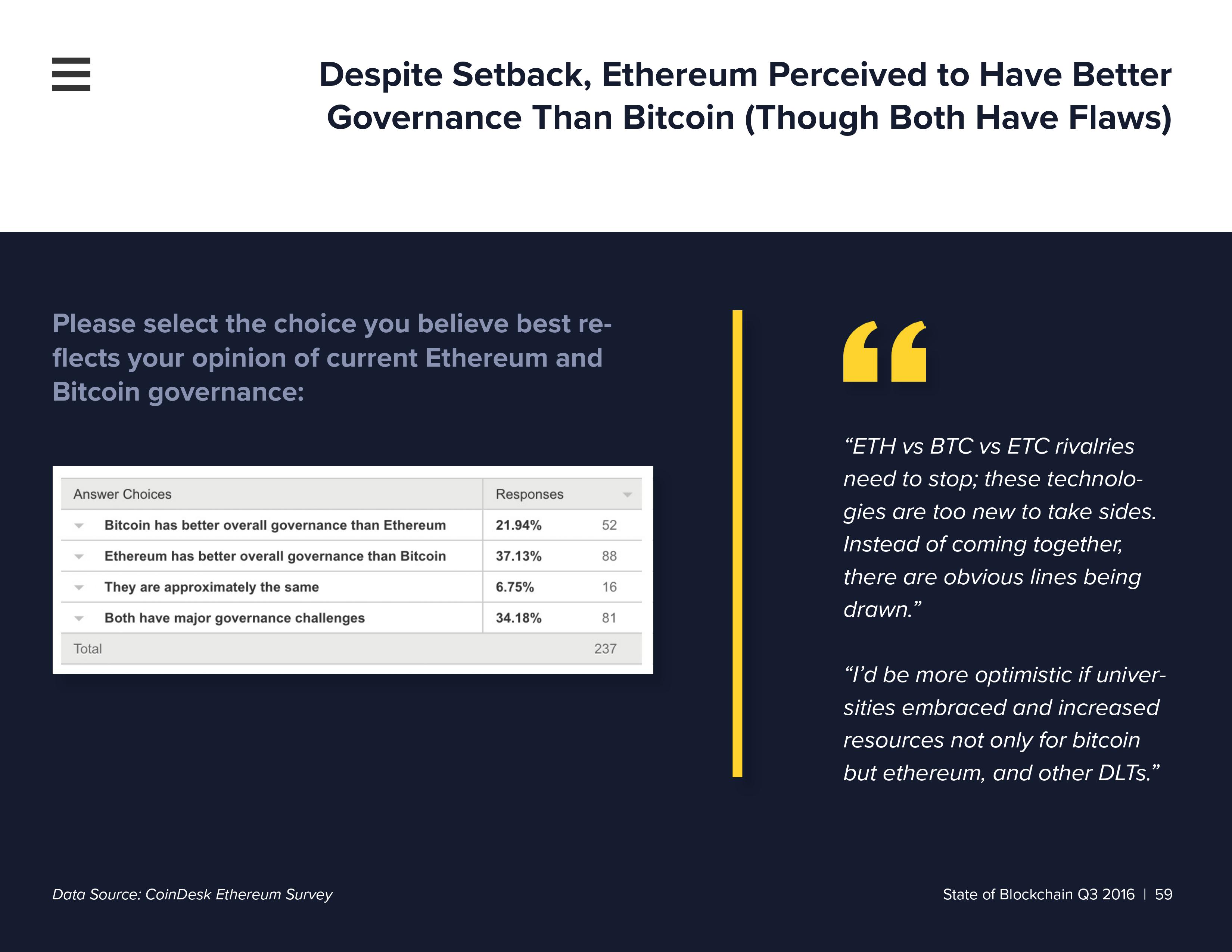 Despite Setback, Ethereum Perceived to Have Better Governance Than Bitcoin (Though Both Have Flaws)

Please select the choice you believe best reflects your opinion of current Ethereum and Bitcoin governance:

| Answer Choices | Responses | |
|---|---|---|
| Bitcoin has better overall governance than Ethereum | 21.94% | 52 |
| Ethereum has better overall governance than Bitcoin | 37.13% | 88 |
| They are approximately the same | 6.75% | 16 |
| Both have major governance challenges | 34.18% | 81 |
| Total | | 237 |

“ETH vs BTC vs ETC rivalries need to stop; these technologies are too new to take sides. Instead of coming together, there are obvious lines being drawn.”

“I’d be more optimistic if universities embraced and increased resources not only for bitcoin but ethereum, and other DLTs.”

Data Source: CoinDesk Ethereum Survey

State of Blockchain Q3 2016 | 59